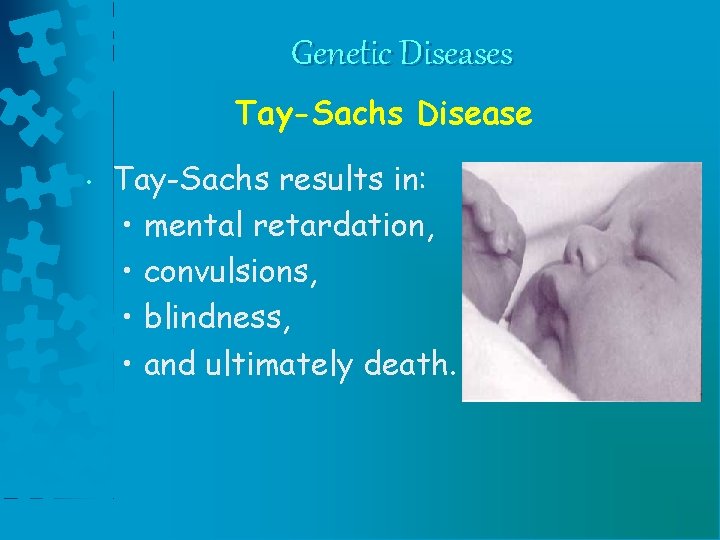 Genetic Diseases

Tay-Sachs Disease

• Tay-Sachs results in:
  • mental retardation,
  • convulsions,
  • blindness,
  • and ultimately death.